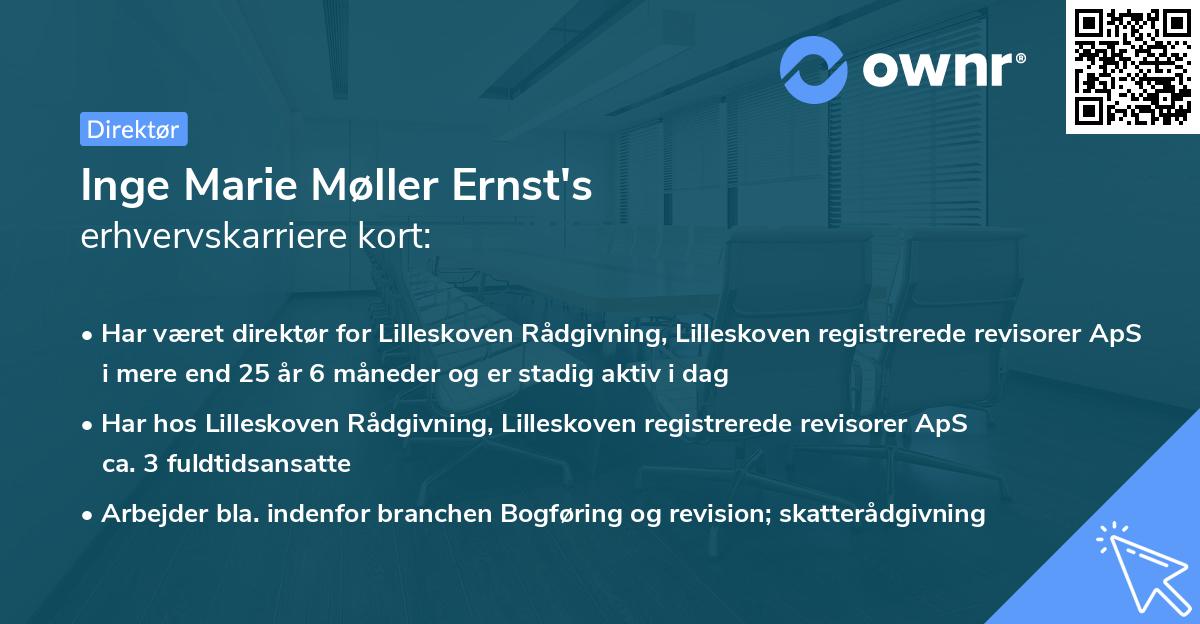 ownr®

Direktør

Inge Marie Møller Ernst's
erhvervskarriere kort:

• Har været direktør for Lilleskoven Rådgivning, Lilleskoven registrerede revisorer ApS i mere end 25 år 6 måneder og er stadig aktiv i dag

• Har hos Lilleskoven Rådgivning, Lilleskoven registrerede revisorer ApS ca. 3 fuldtidsansatte

• Arbejder bla. indenfor branchen Bogføring og revision; skatterådgivning